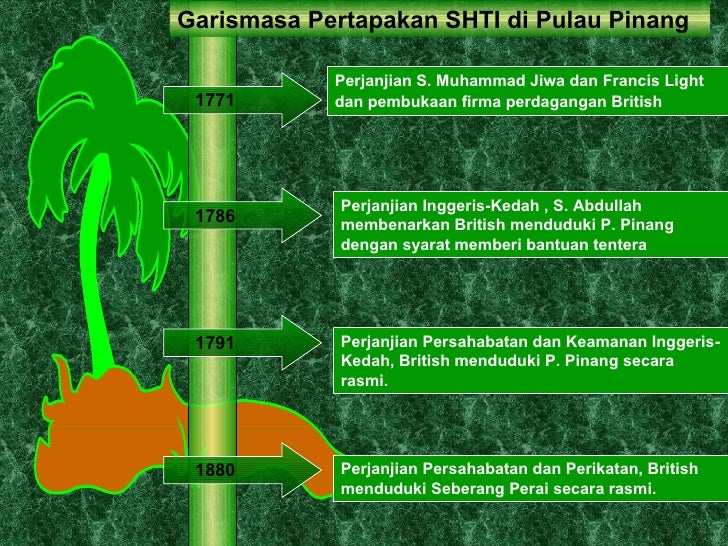 Garismasa Pertapakan SHTI di Pulau Pinang

1771

Perjanjian S. Muhammad Jiwa dan Francis Light dan pembukaan firma perdagangan British

1786

Perjanjian Inggeris-Kedah , S. Abdullah membenarkan British menduduki P. Pinang dengan syarat memberi bantuan tentera

1791

Perjanjian Persahabatan dan Keamanan Inggeris-Kedah, British menduduki P. Pinang secara rasmi.

1880

Perjanjian Persahabatan dan Perikatan, British menduduki Seberang Perai secara rasmi.